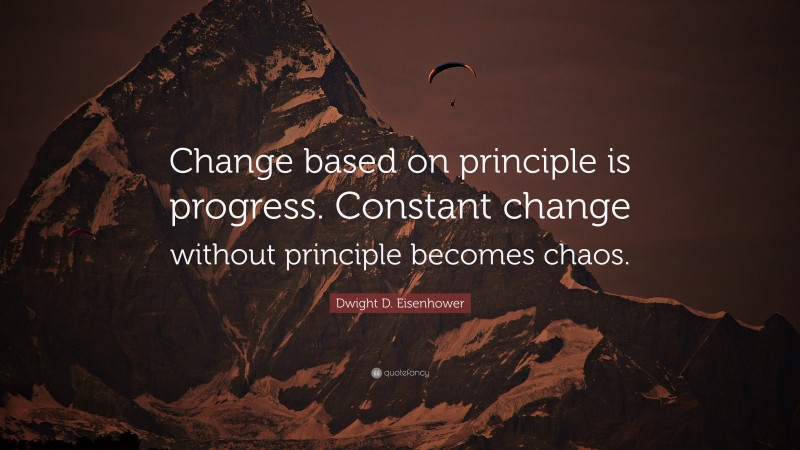 Change based on principle is progress. Constant change without principle becomes chaos.

Dwight D. Eisenhower

quotefancy